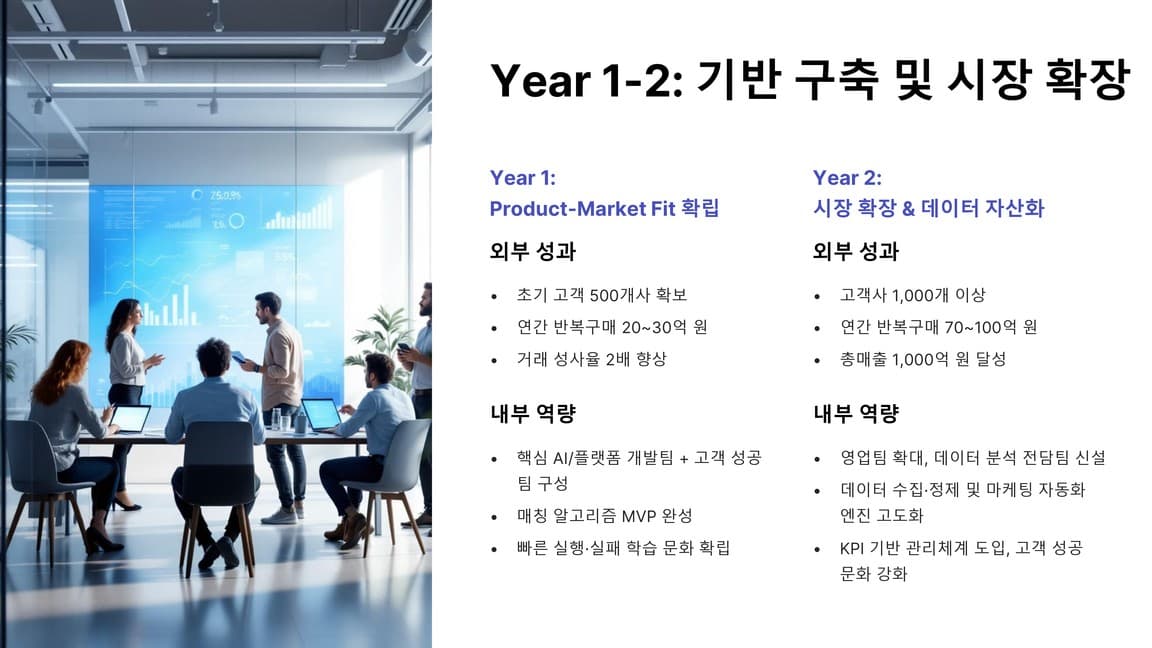 Year 1-2: 기반 구축 및 시장 확장

Year 1:
Product-Market Fit 확립

외부 성과

• 초기 고객 500개사 확보
• 연간 반복구매 20~30억 원
• 거래 성사율 2배 향상

내부 역량

• 핵심 AI/플랫폼 개발팀 + 고객 성공팀 구성
• 매칭 알고리즘 MVP 완성
• 빠른 실행·실패 학습 문화 확립

Year 2:
시장 확장 & 데이터 자산화

외부 성과

• 고객사 1,000개 이상
• 연간 반복구매 70~100억 원
• 총매출 1,000억 원 달성

내부 역량

• 영업팀 확대, 데이터 분석 전담팀 신설
• 데이터 수집·정제 및 마케팅 자동화 엔진 고도화
• KPI 기반 관리체계 도입, 고객 성공 문화 강화